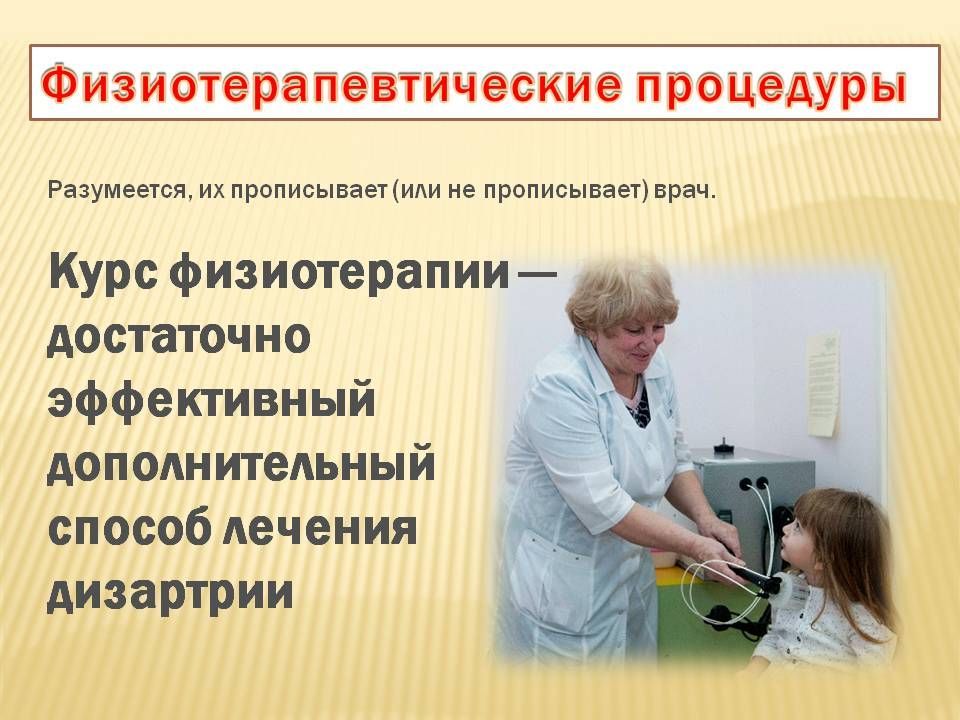 Физиотерапевтические процедуры

Разумеется, их прописывает (или не прописывает) врач.

Курс физиотерапии — достаточно эффективный дополнительный способ лечения дизартрии